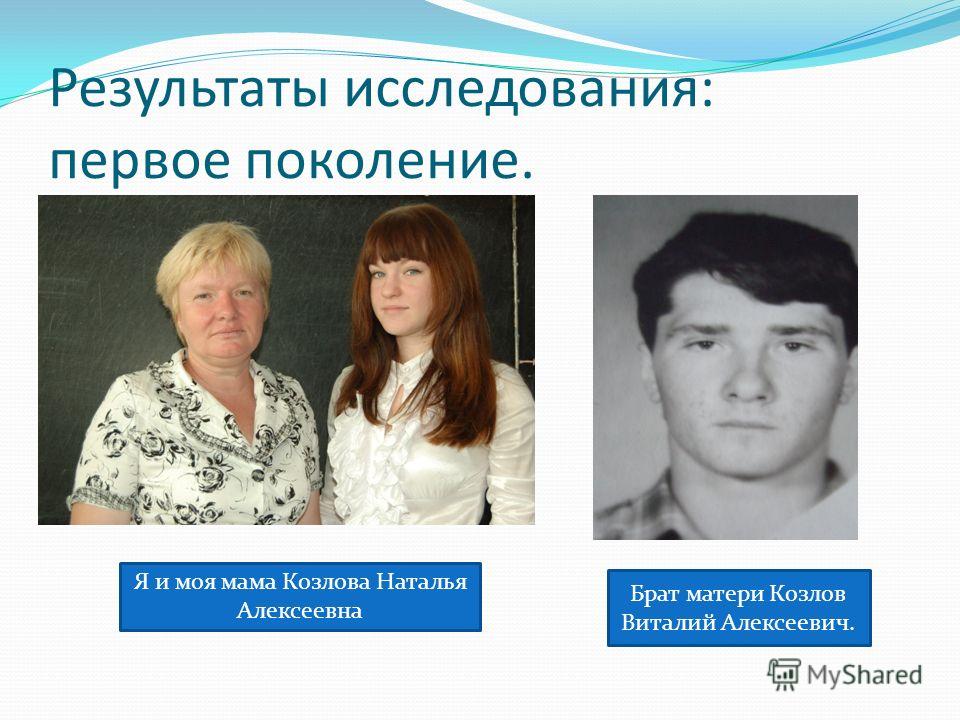 Результаты исследования: первое поколение.

Я и моя мама Козлова Наталья Алексеевна

Брат матери Козлов Виталий Алексеевич.

MyShared